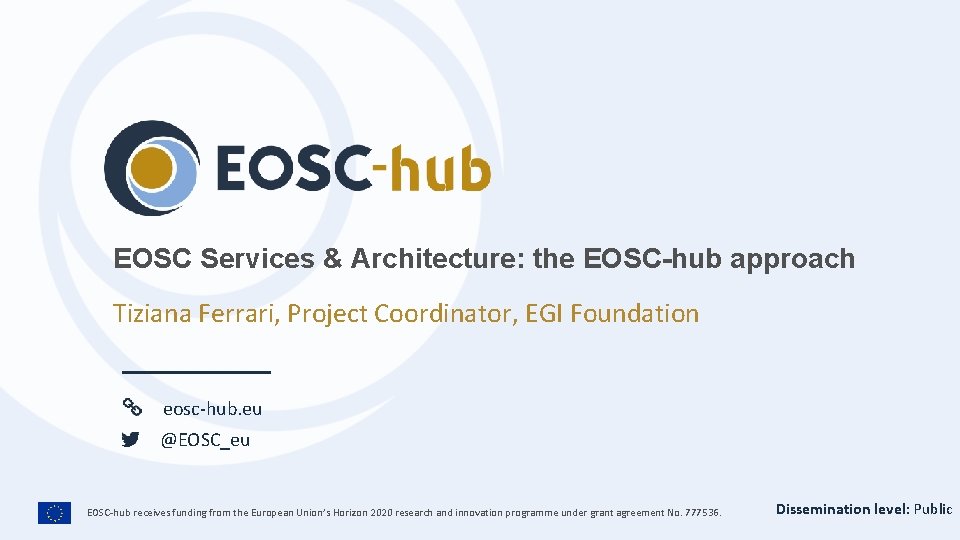 EOSC-hub

EOSC Services & Architecture: the EOSC-hub approach

Tiziana Ferrari, Project Coordinator, EGI Foundation

eosc-hub.eu

@EOSC_eu

EOSC-hub receives funding from the European Union's Horizon 2020 research and innovation programme under grant agreement No. 777536.

Dissemination level: Public